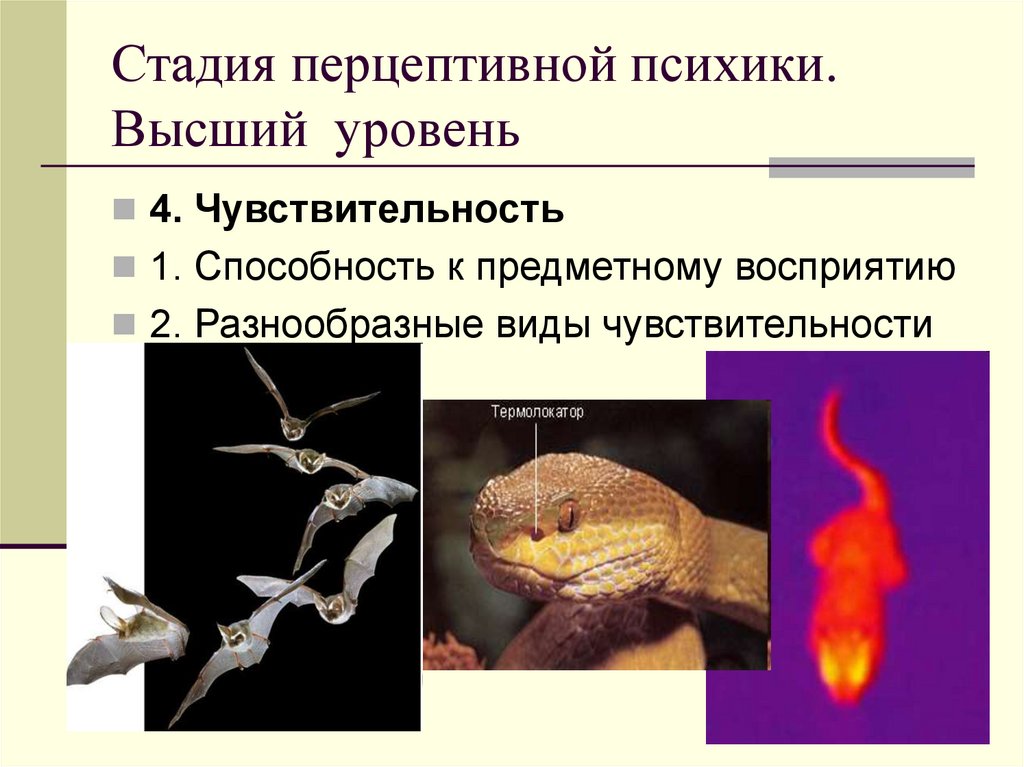 Стадия перцептивной психики. Высший уровень

4. Чувствительность

1. Способность к предметному восприятию

2. Разнообразные виды чувствительности

Термолокатор